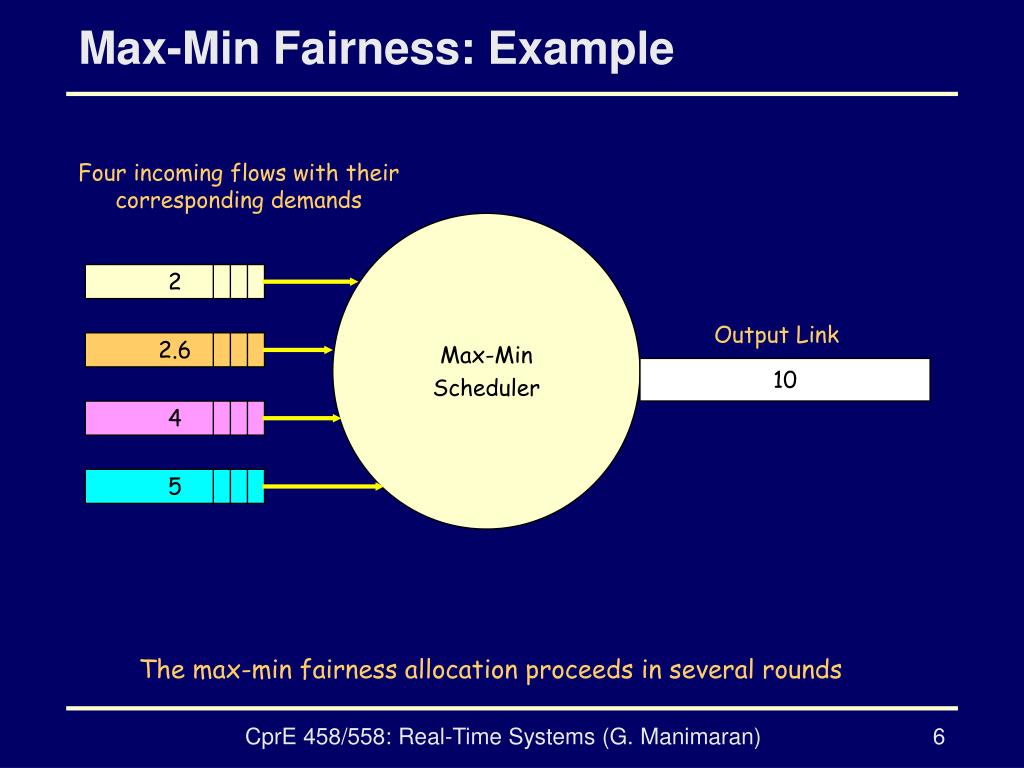 Max-Min Fairness: Example

Four incoming flows with their corresponding demands

2

2.6

4

5

Max-Min Scheduler

Output Link

10

The max-min fairness allocation proceeds in several rounds

CprE 458/558: Real-Time Systems (G. Manimaran)

6